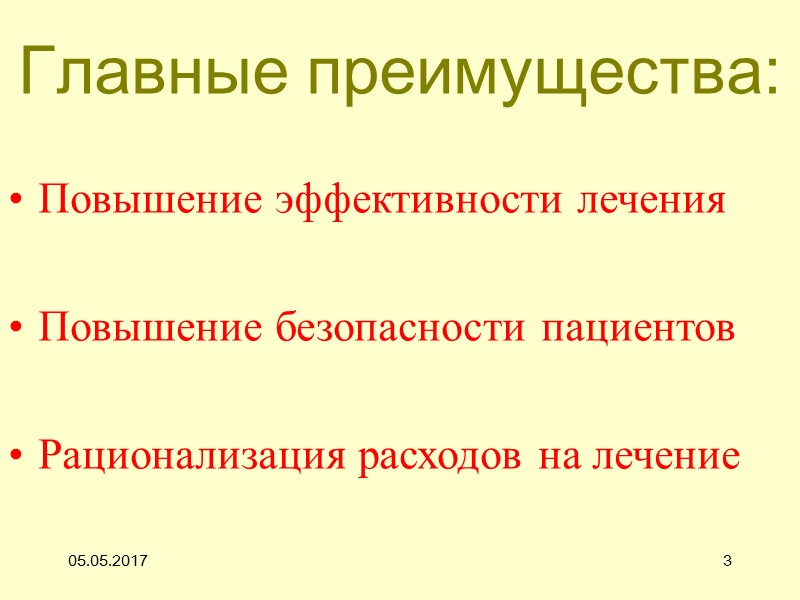 Главные преимущества:

• Повышение эффективности лечения

• Повышение безопасности пациентов

• Рационализация расходов на лечение

05.05.2017

3